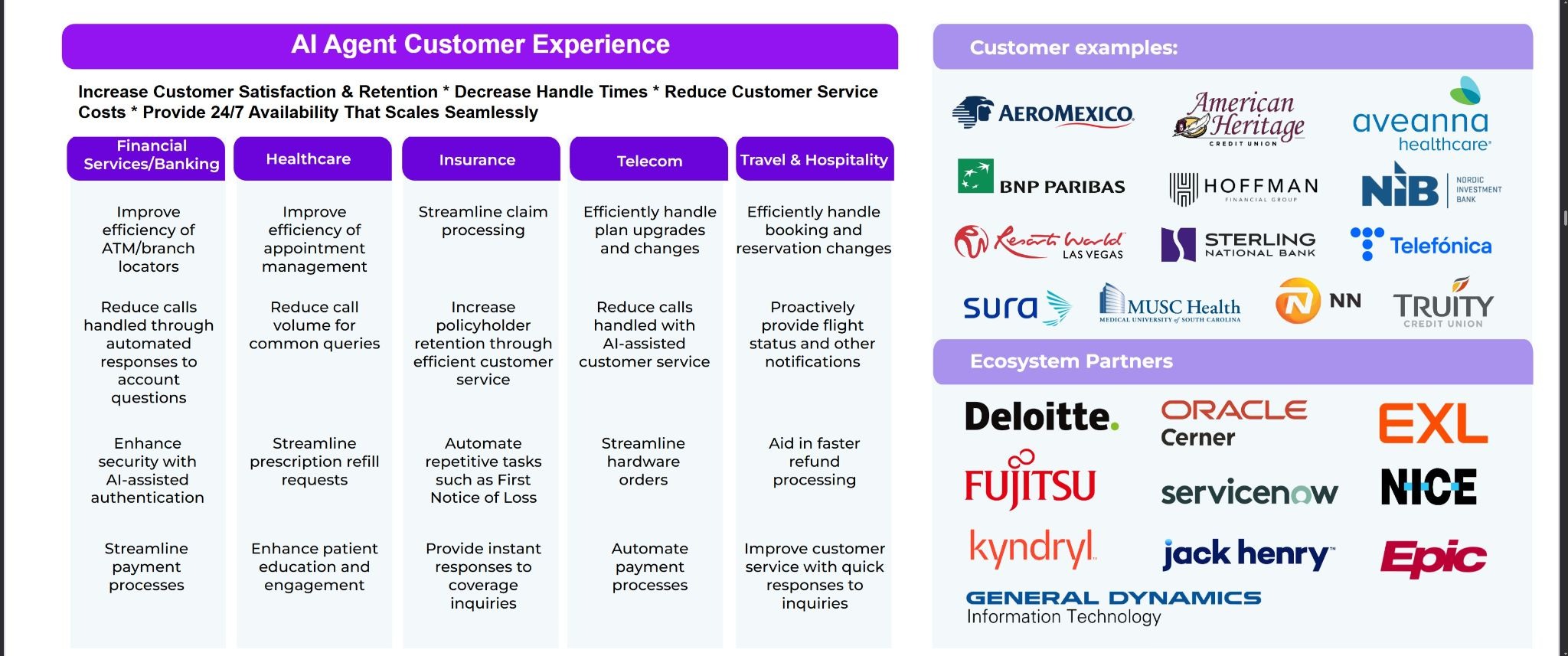 AI Agent Customer Experience

Increase Customer Satisfaction & Retention * Decrease Handle Times * Reduce Customer Service Costs * Provide 24/7 Availability That Scales Seamlessly

| Financial Services/Banking | Healthcare | Insurance | Telecom | Travel & Hospitality |
|---|---|---|---|---|
| Improve efficiency of ATM/branch locators | Improve efficiency of appointment management | Streamline claim processing | Efficiently handle plan upgrades and changes | Efficiently handle booking and reservation changes |
| Reduce calls handled through automated responses to account questions | Reduce call volume for common queries | Increase policyholder retention through efficient customer service | Reduce calls handled with AI-assisted customer service | Proactively provide flight status and other notifications |
| Enhance security with AI-assisted authentication | Streamline prescription refill requests | Automate repetitive tasks such as First Notice of Loss | Streamline hardware orders | Aid in faster refund processing |
| Streamline payment processes | Enhance patient education and engagement | Provide instant responses to coverage inquiries | Automate payment processes | Improve customer service with quick responses to inquiries |

Customer examples:

AEROMEXICO
American Heritage CREDIT UNION
aveanna healthcare
BNP PARIBAS
HOFFMAN FINANCIAL GROUP
NIB NORDIC INVESTMENT BANK
Resorts World LAS VEGAS
STERLING NATIONAL BANK
Telefónica
sura
MUSC Health MEDICAL UNIVERSITY of SOUTH CAROLINA
NN
TRUITY CREDIT UNION

Ecosystem Partners

Deloitte.
ORACLE Cerner
EXL
FUJITSU
servicenow
NICE
kyndryl
jack henry
Epic
GENERAL DYNAMICS Information Technology